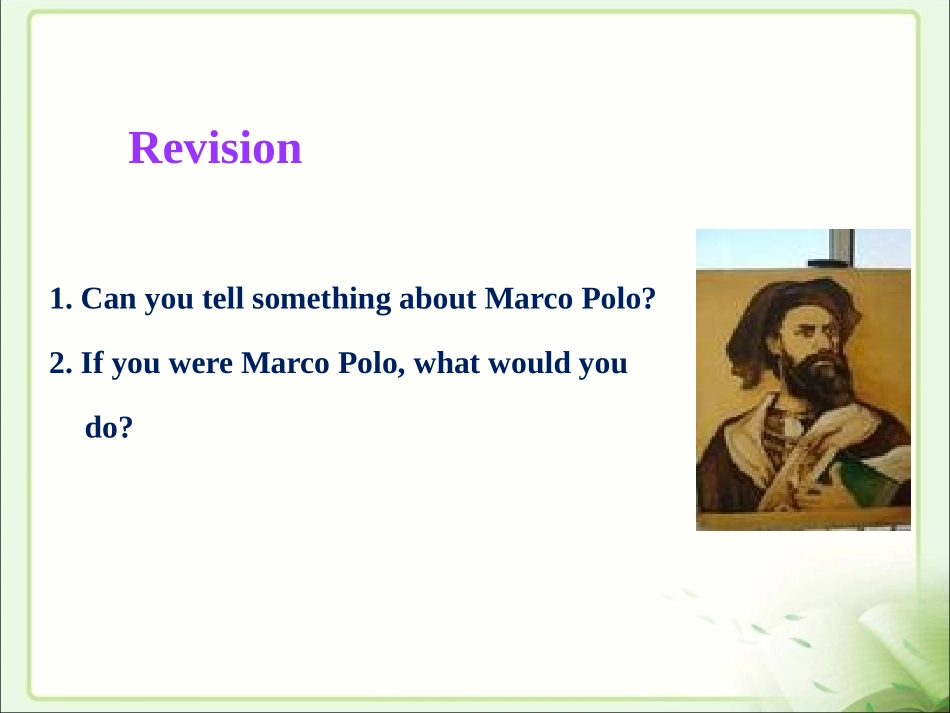 Revision

1. Can you tell something about Marco Polo?

2. If you were Marco Polo, what would you do?